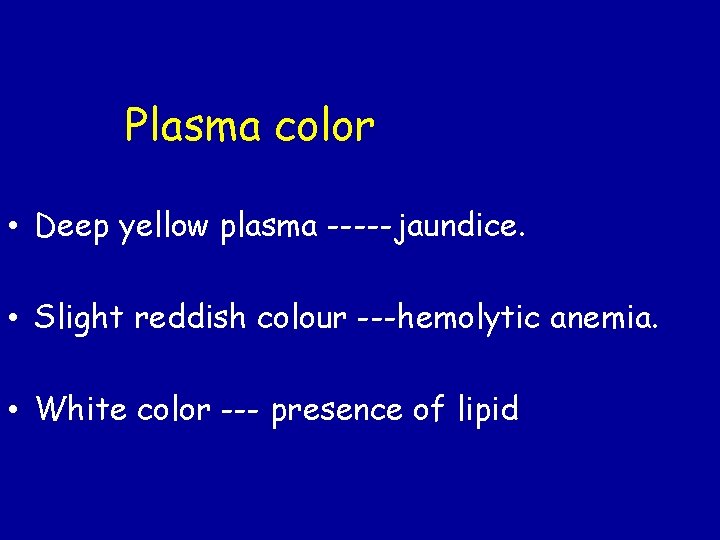 Plasma color

• Deep yellow plasma -----jaundice.

• Slight reddish colour ---hemolytic anemia.

• White color --- presence of lipid